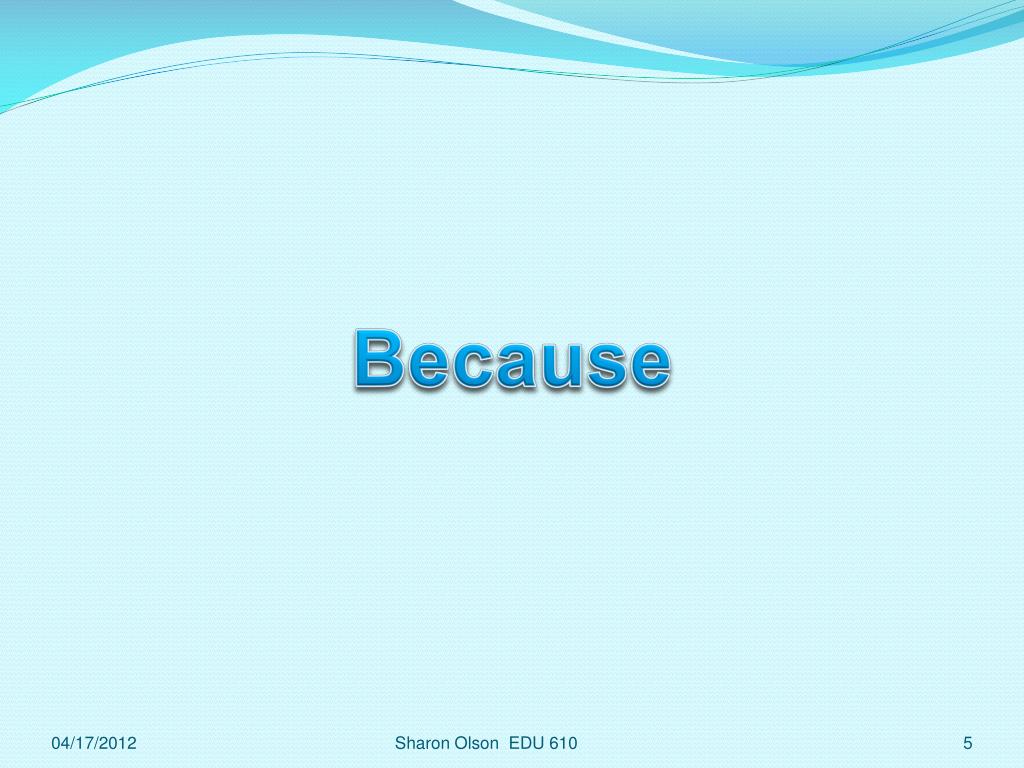 Because

04/17/2012

Sharon Olson EDU 610

5